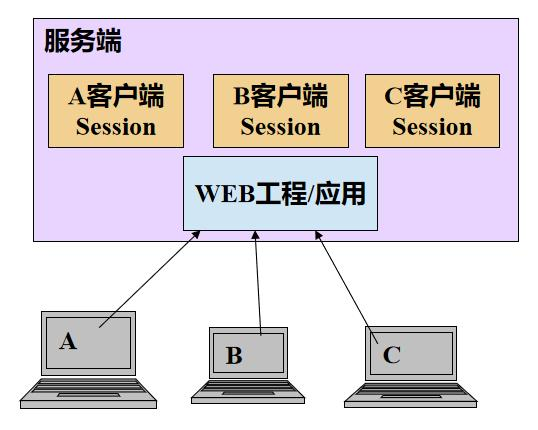 服务端

A客户端
Session

B客户端
Session

C客户端
Session

WEB工程/应用

A

B

C